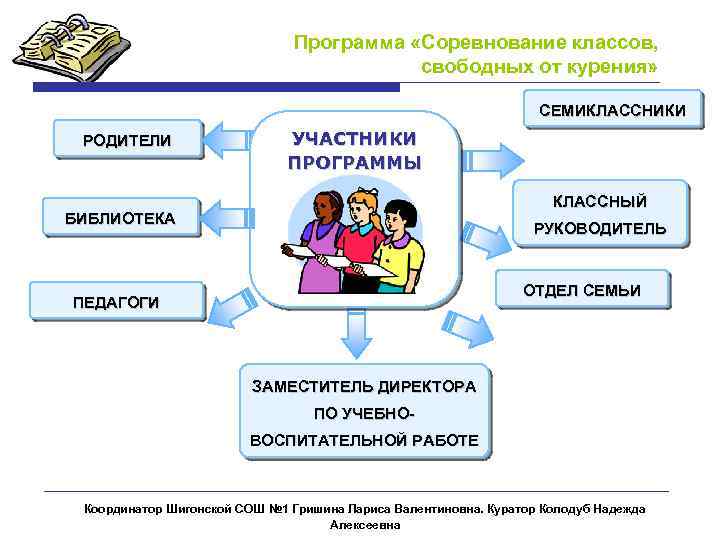 Программа «Соревнование классов, свободных от курения»

УЧАСТНИКИ ПРОГРАММЫ

РОДИТЕЛИ

БИБЛИОТЕКА

ПЕДАГОГИ

СЕМИКЛАССНИКИ

КЛАССНЫЙ РУКОВОДИТЕЛЬ

ОТДЕЛ СЕМЬИ

ЗАМЕСТИТЕЛЬ ДИРЕКТОРА ПО УЧЕБНО-ВОСПИТАТЕЛЬНОЙ РАБОТЕ

Координатор Шигонской СОШ №1 Гришина Лариса Валентиновна. Куратор Колодуб Надежда Алексеевна